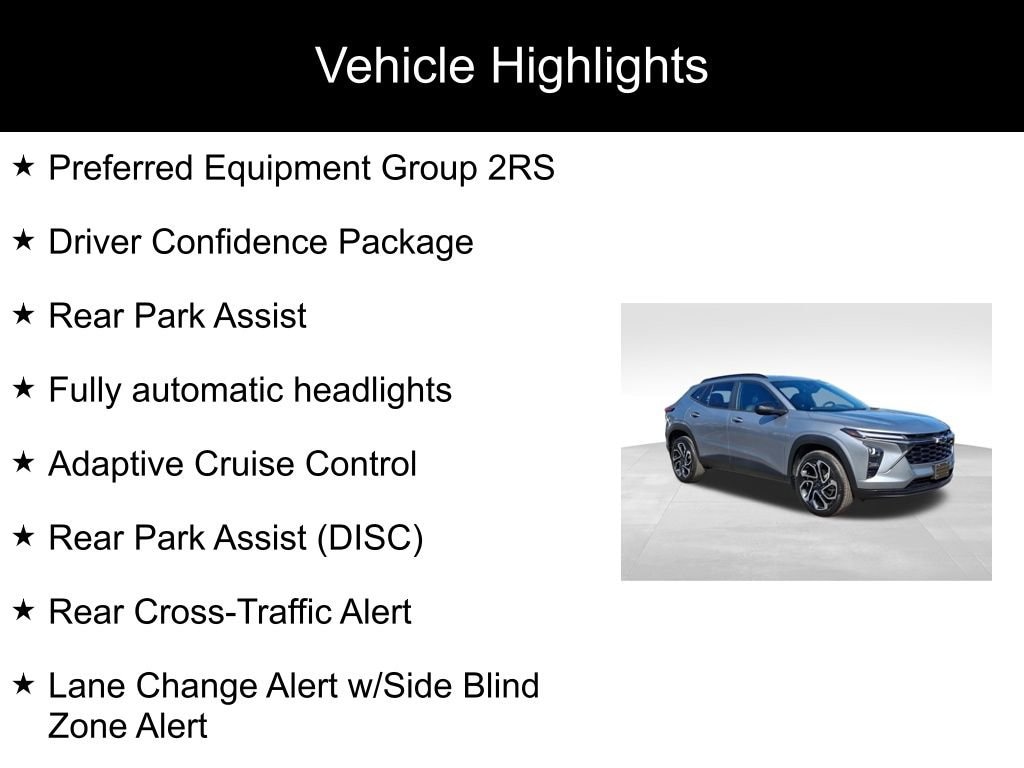 Vehicle Highlights

★ Preferred Equipment Group 2RS

★ Driver Confidence Package

★ Rear Park Assist

★ Fully automatic headlights

★ Adaptive Cruise Control

★ Rear Park Assist (DISC)

★ Rear Cross-Traffic Alert

★ Lane Change Alert w/Side Blind Zone Alert